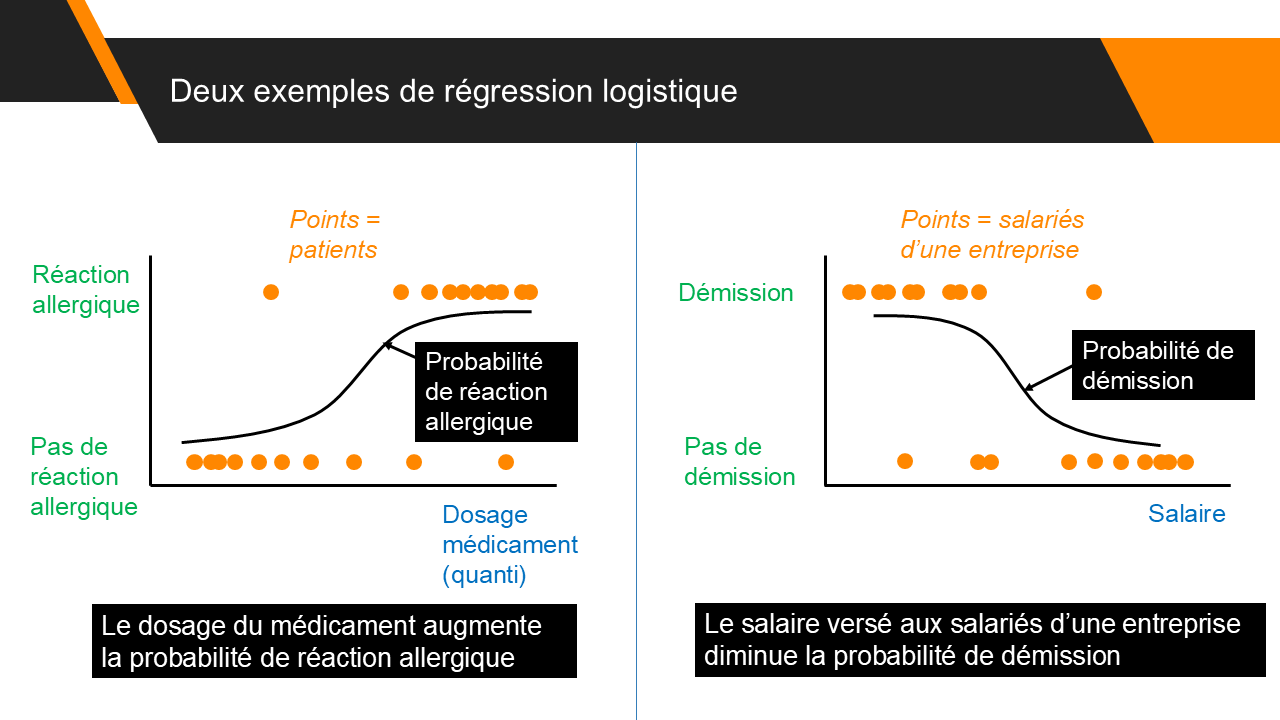 Deux exemples de régression logistique

Points = patients

Réaction allergique

Probabilité de réaction allergique

Pas de réaction allergique

Dosage médicament (quanti)

Le dosage du médicament augmente la probabilité de réaction allergique

Points = salariés d'une entreprise

Démission

Probabilité de démission

Pas de démission

Salaire

Le salaire versé aux salariés d'une entreprise diminue la probabilité de démission